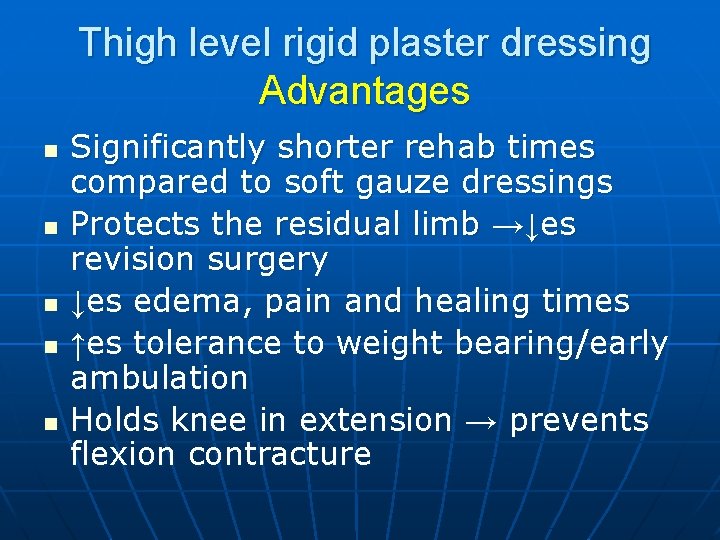 Thigh level rigid plaster dressing
Advantages

- Significantly shorter rehab times compared to soft gauze dressings
- Protects the residual limb →↓es revision surgery
- ↓es edema, pain and healing times
- ↑es tolerance to weight bearing/early ambulation
- Holds knee in extension → prevents flexion contracture